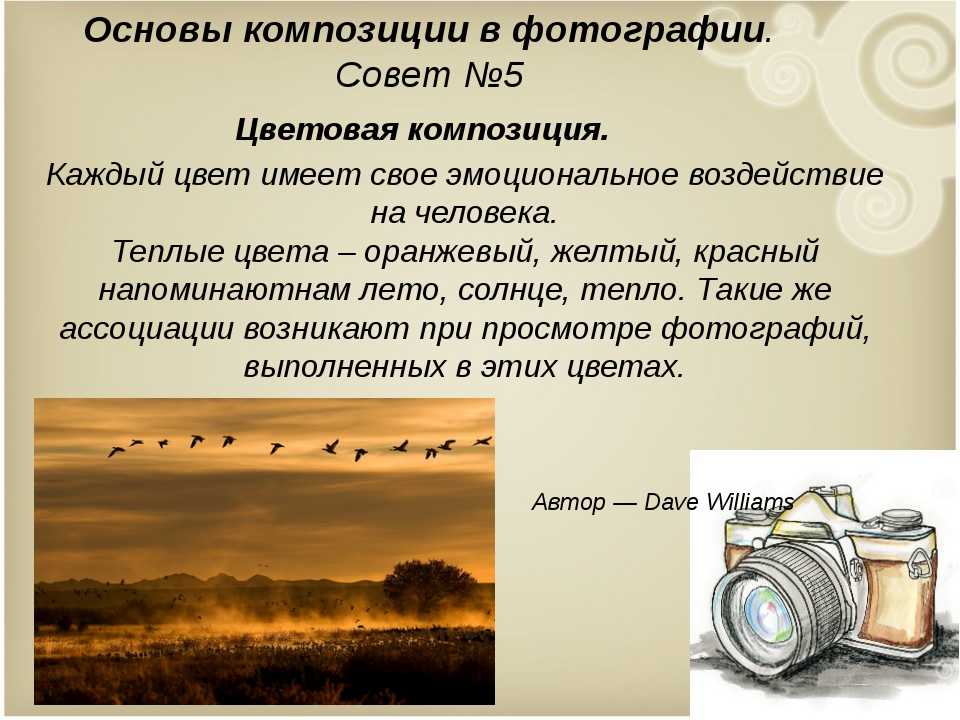 Основы композиции в фотографии.
Совет №5

Цветовая композиция.

Каждый цвет имеет свое эмоциональное воздействие на человека.
Теплые цвета – оранжевый, желтый, красный напоминаютнам лето, солнце, тепло. Такие же ассоциации возникают при просмотре фотографий, выполненных в этих цветах.

Автор — Dave Williams